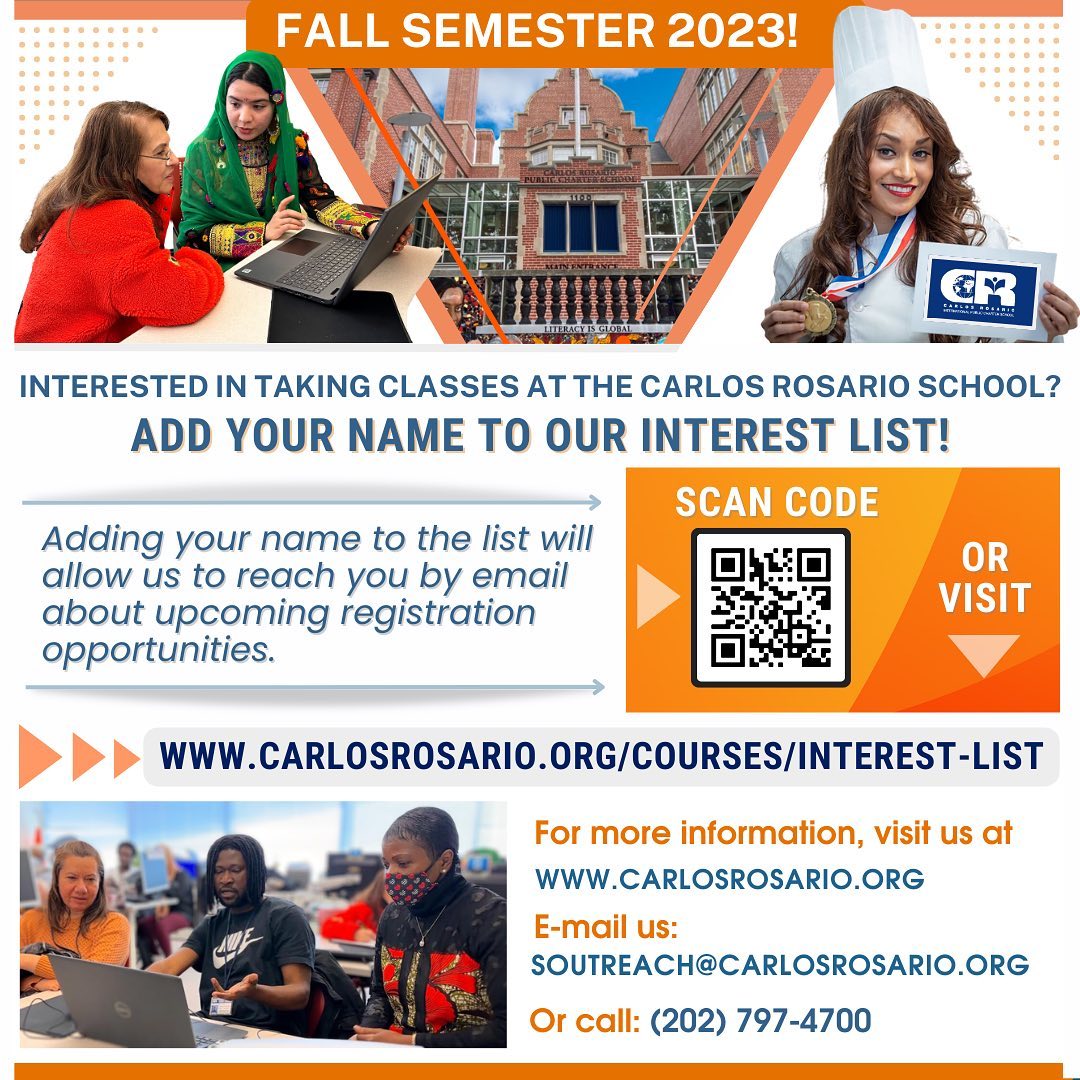 FALL SEMESTER 2023!

CARLOS ROSARIO PUBLIC CHARTER SCHOOL

1100

MAIN ENTRANCE

LITERACY IS GLOBAL

CR CARLOS ROSARIO INTERNATIONAL PUBLIC CHARTER SCHOOL

INTERESTED IN TAKING CLASSES AT THE CARLOS ROSARIO SCHOOL?

ADD YOUR NAME TO OUR INTEREST LIST!

Adding your name to the list will allow us to reach you by email about upcoming registration opportunities.

SCAN CODE

OR VISIT

WWW.CARLOSROSARIO.ORG/COURSES/INTEREST-LIST

For more information, visit us at

WWW.CARLOSROSARIO.ORG

E-mail us:

SOUTREACH@CARLOSROSARIO.ORG

Or call: (202) 797-4700